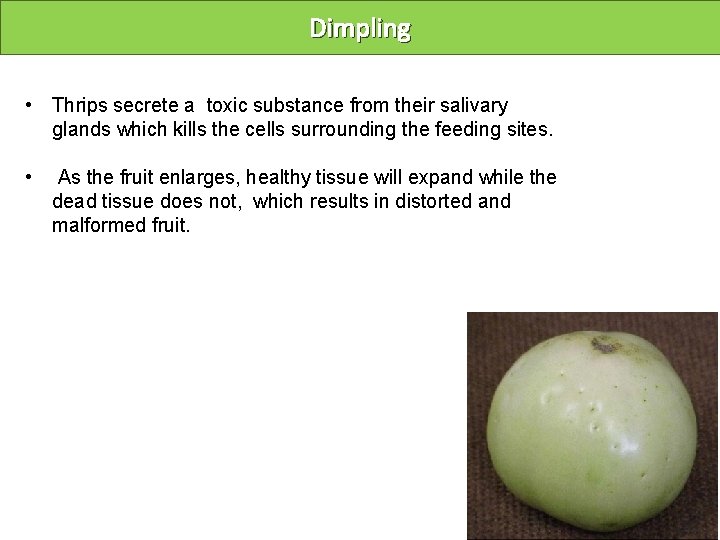 Dimpling

• Thrips secrete a toxic substance from their salivary glands which kills the cells surrounding the feeding sites.

• As the fruit enlarges, healthy tissue will expand while the dead tissue does not, which results in distorted and malformed fruit.